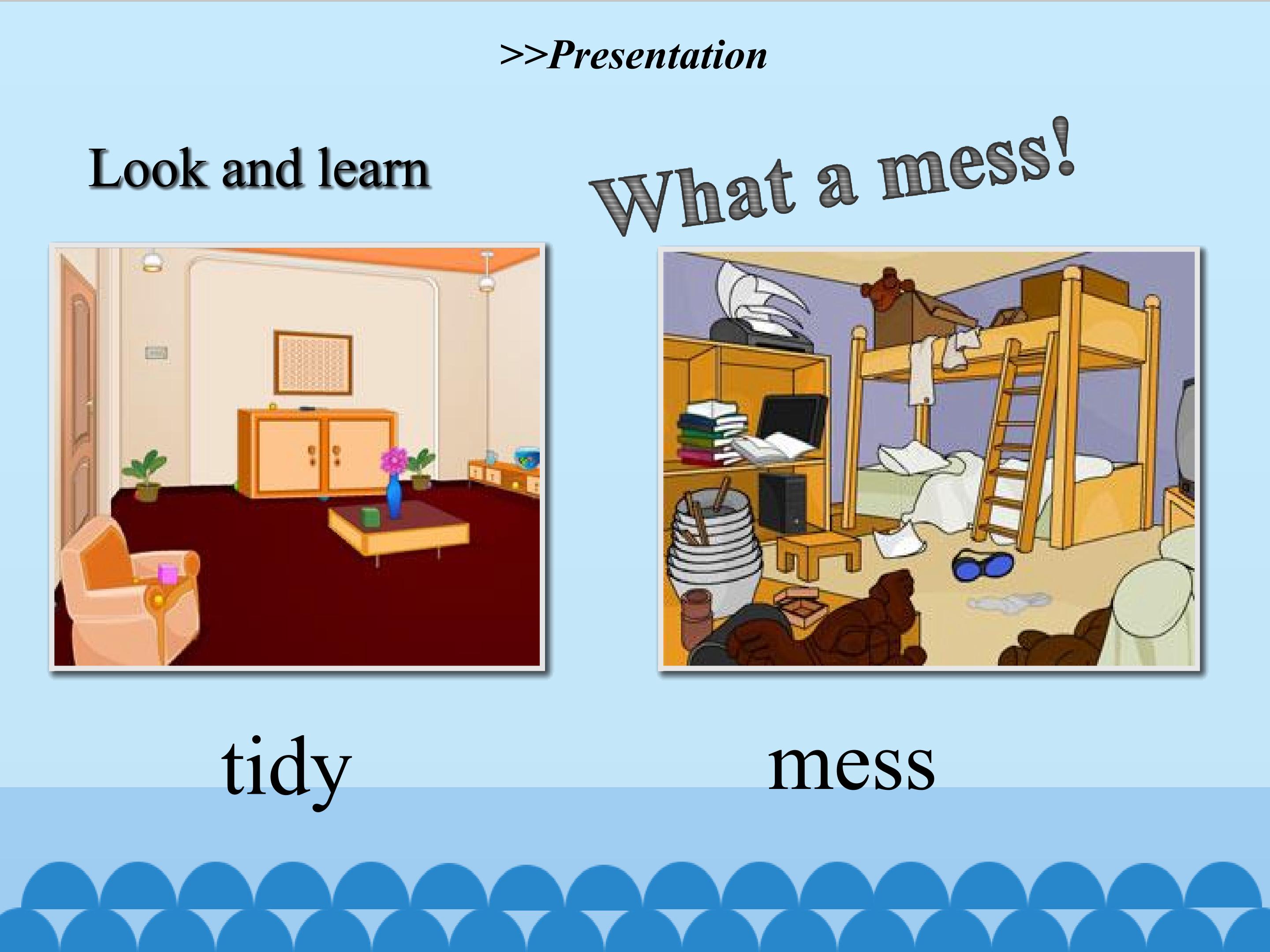 >>Presentation

Look and learn

What a mess!

tidy

mess